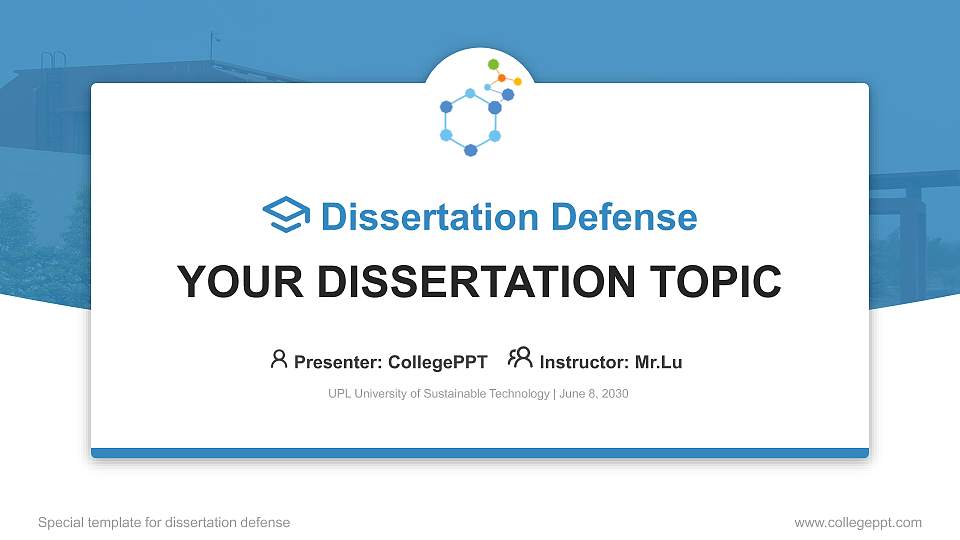 Dissertation Defense

YOUR DISSERTATION TOPIC

Presenter: CollegePPT Instructor: Mr.Lu

UPL University of Sustainable Technology | June 8, 2030

Special template for dissertation defense

www.collegeppt.com